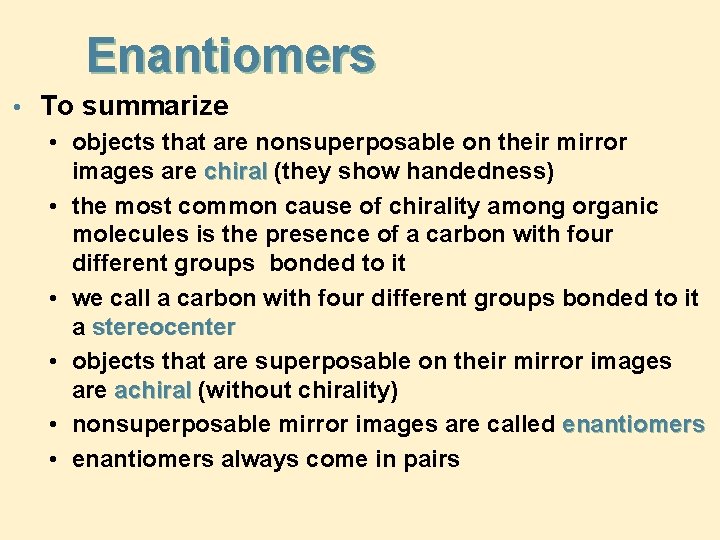 Enantiomers

• To summarize
  • objects that are nonsuperposable on their mirror images are chiral (they show handedness)
  • the most common cause of chirality among organic molecules is the presence of a carbon with four different groups bonded to it
  • we call a carbon with four different groups bonded to it a stereocenter
  • objects that are superposable on their mirror images are achiral (without chirality)
  • nonsuperposable mirror images are called enantiomers
  • enantiomers always come in pairs